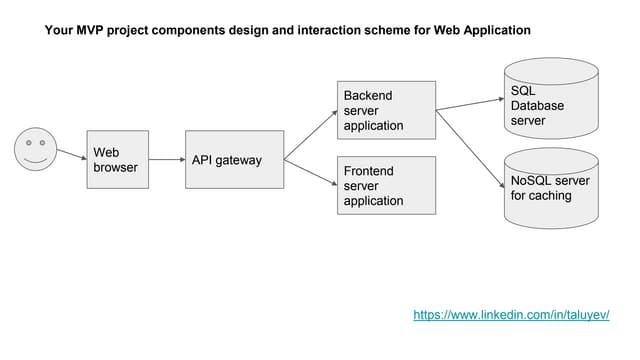 Your MVP project components design and interaction scheme for Web Application

Web browser

API gateway

Backend server application

Frontend server application

SQL Database server

NoSQL server for caching

https://www.linkedin.com/in/taluyev/